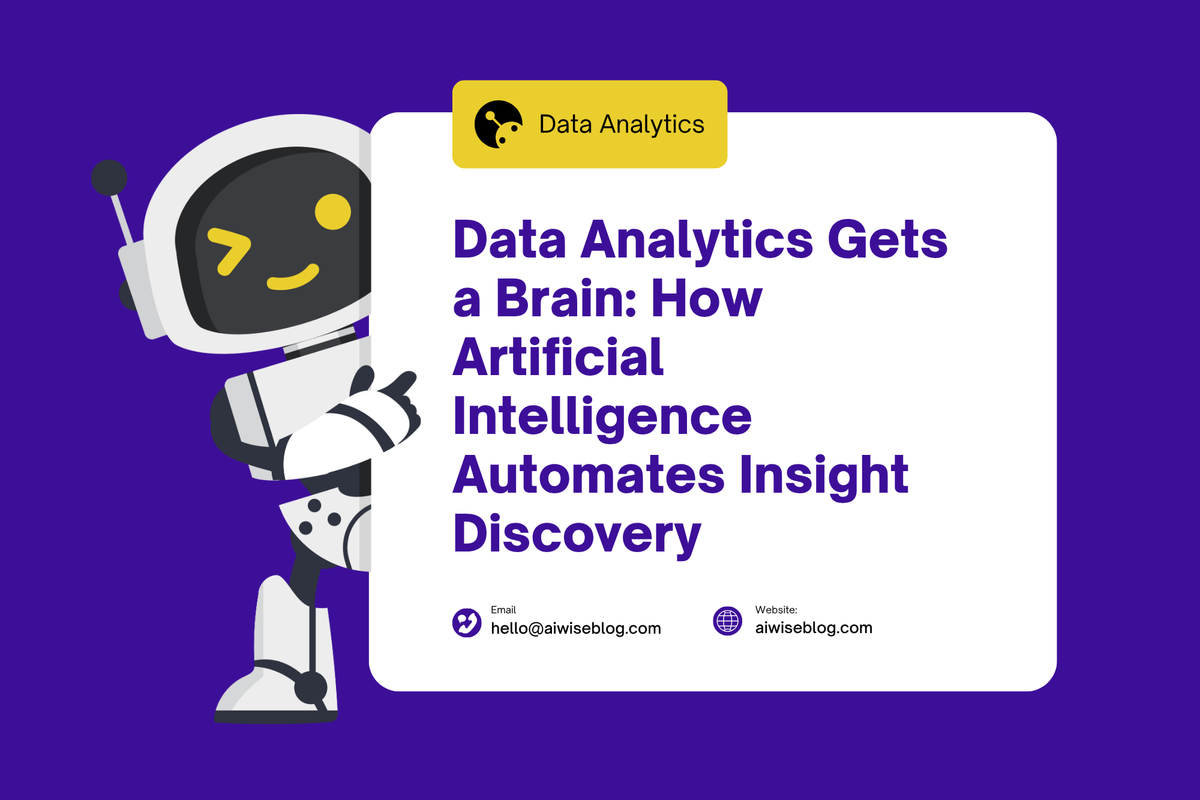 Data Analytics

Data Analytics Gets a Brain: How Artificial Intelligence Automates Insight Discovery

Email
hello@aiwiseblog.com

Website:
aiwiseblog.com